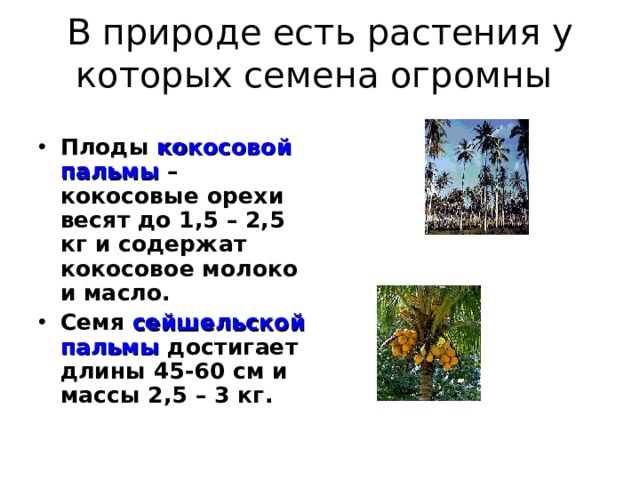 В природе есть растения у которых семена огромны

• Плоды кокосовой пальмы – кокосовые орехи весят до 1,5 – 2,5 кг и содержат кокосовое молоко и масло.
• Семя сейшельской пальмы достигает длины 45-60 см и массы 2,5 – 3 кг.